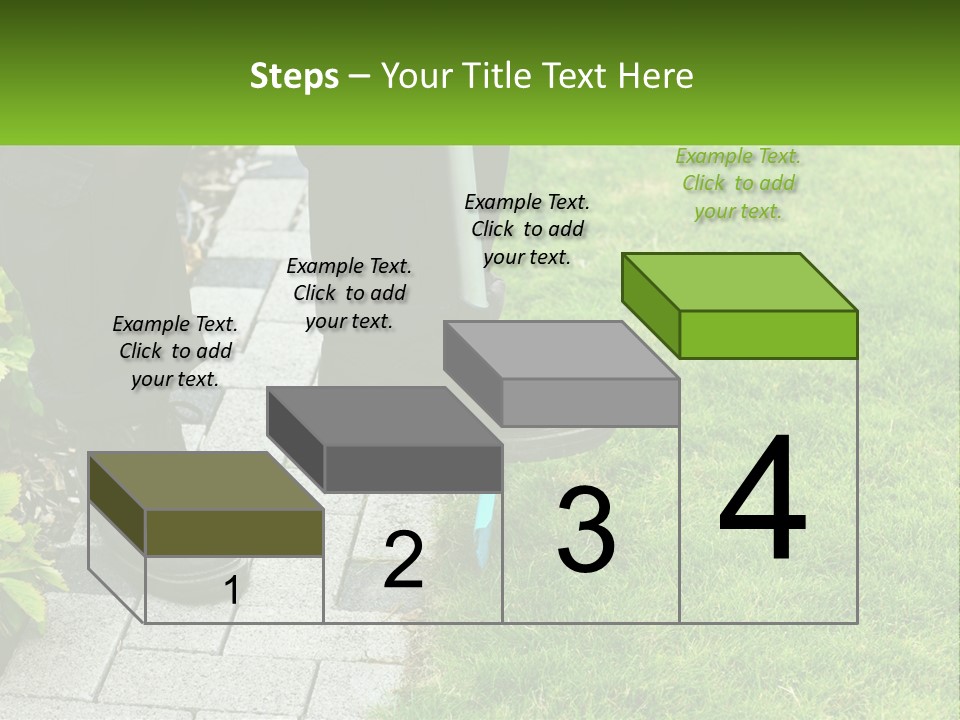 Steps – Your Title Text Here

Example Text. Click to add your text.

Example Text. Click to add your text.

Example Text. Click to add your text.

Example Text. Click to add your text.

1

2

3

4